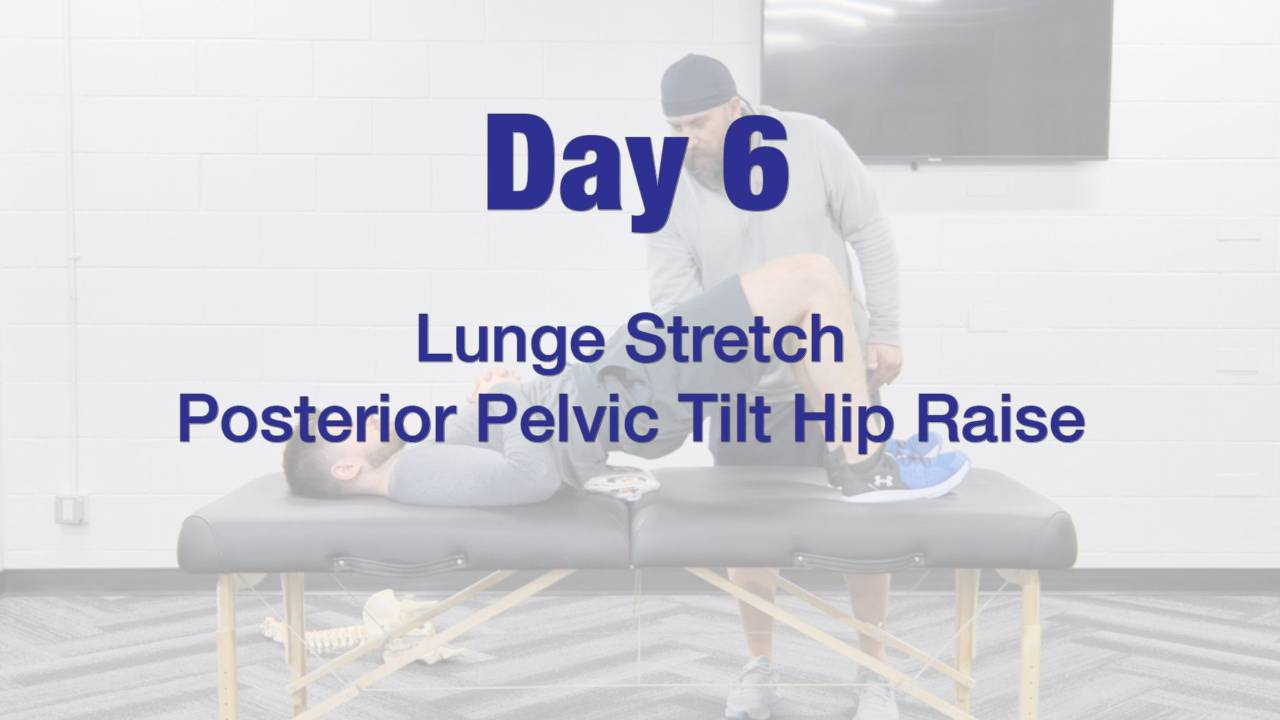 Day 6

Lunge Stretch
Posterior Pelvic Tilt Hip Raise